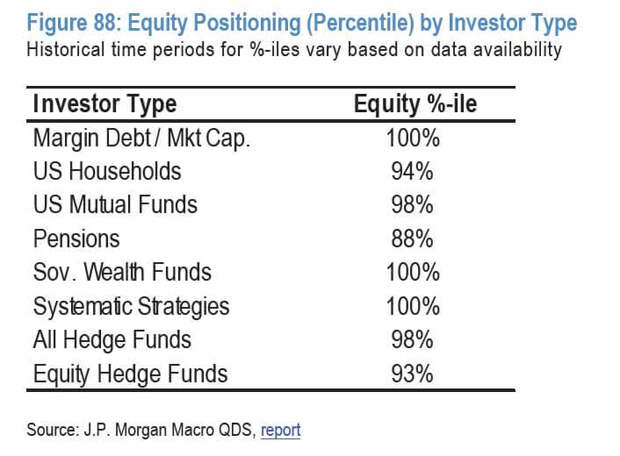 Figure 88: Equity Positioning (Percentile) by Investor Type
Historical time periods for %-iles vary based on data availability

| Investor Type | Equity %-ile |
|---|---|
| Margin Debt / Mkt Cap. | 100% |
| US Households | 94% |
| US Mutual Funds | 98% |
| Pensions | 88% |
| Sov. Wealth Funds | 100% |
| Systematic Strategies | 100% |
| All Hedge Funds | 98% |
| Equity Hedge Funds | 93% |

Source: J.P. Morgan Macro QDS, report